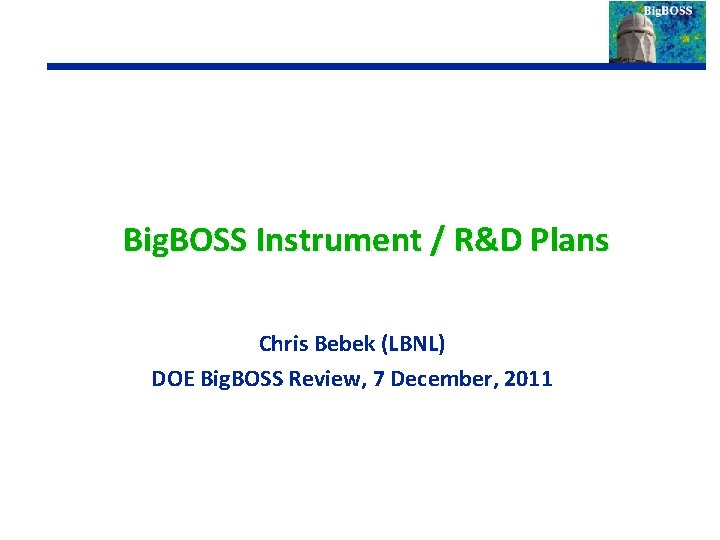 BigBOSS

BigBOSS Instrument / R&D Plans

Chris Bebek (LBNL)
DOE BigBOSS Review, 7 December, 2011